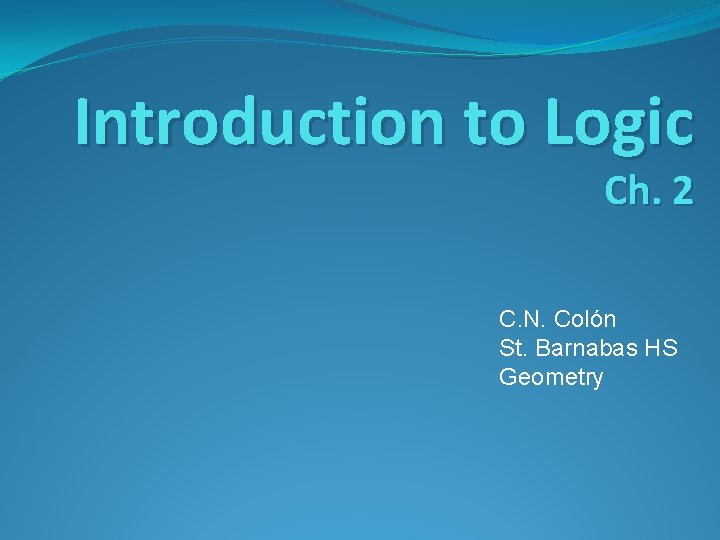 Introduction to Logic
Ch. 2

C.N. Colón
St. Barnabas HS
Geometry